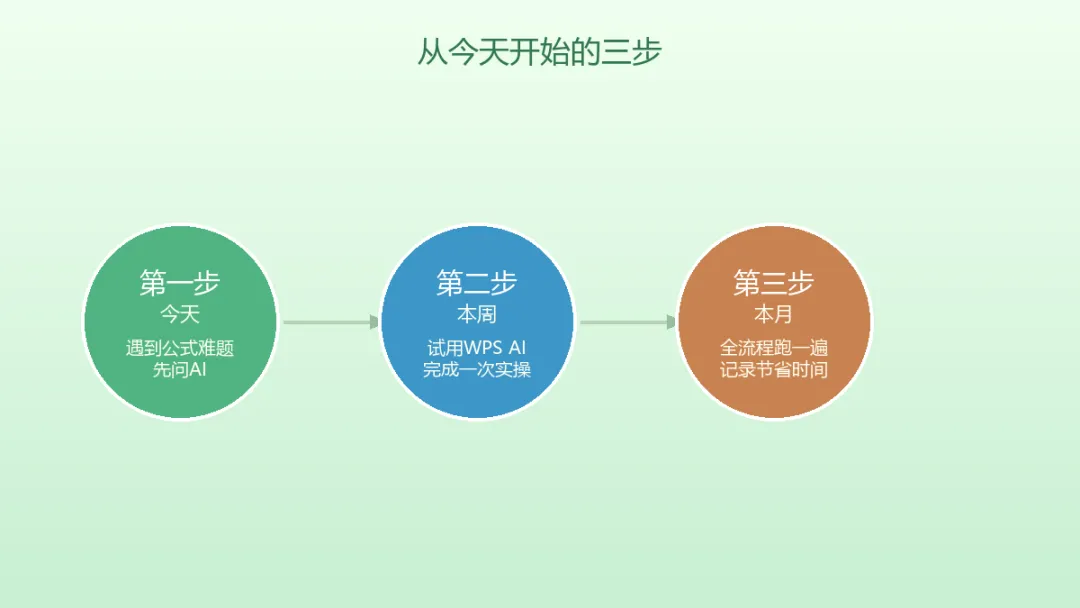 从今天开始的三步

第一步
今天
遇到公式难题
先问AI

第二步
本周
试用WPS AI
完成一次实操

第三步
本月
全流程跑一遍
记录节省时间